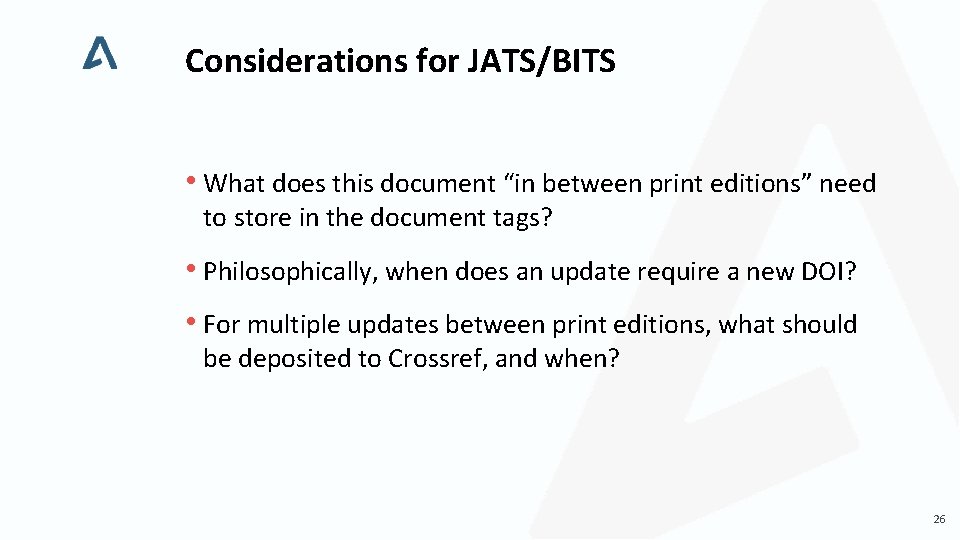 Considerations for JATS/BITS

• What does this document “in between print editions” need to store in the document tags?

• Philosophically, when does an update require a new DOI?

• For multiple updates between print editions, what should be deposited to Crossref, and when?

26